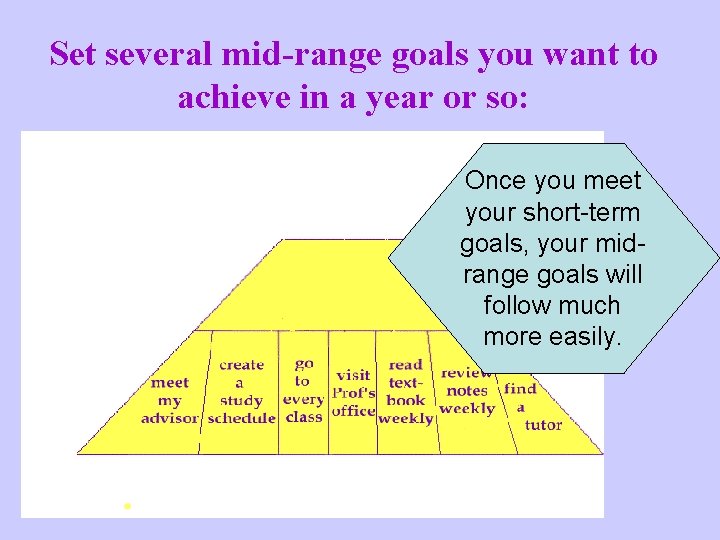 Set several mid-range goals you want to achieve in a year or so:

Once you meet your short-term goals, your mid-range goals will follow much more easily.

meet my advisor

create a study schedule

go to every class

visit Prof's office

read text-book weekly

review notes weekly

find a tutor